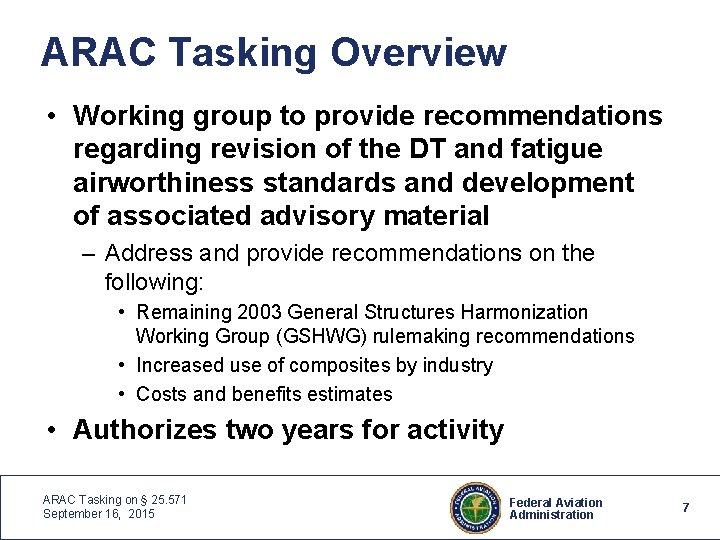 ARAC Tasking Overview

• Working group to provide recommendations regarding revision of the DT and fatigue airworthiness standards and development of associated advisory material

– Address and provide recommendations on the following:

• Remaining 2003 General Structures Harmonization Working Group (GSHWG) rulemaking recommendations

• Increased use of composites by industry

• Costs and benefits estimates

• Authorizes two years for activity

ARAC Tasking on § 25.571
September 16, 2015

FEDERAL AVIATION ADMINISTRATION

Federal Aviation Administration

7